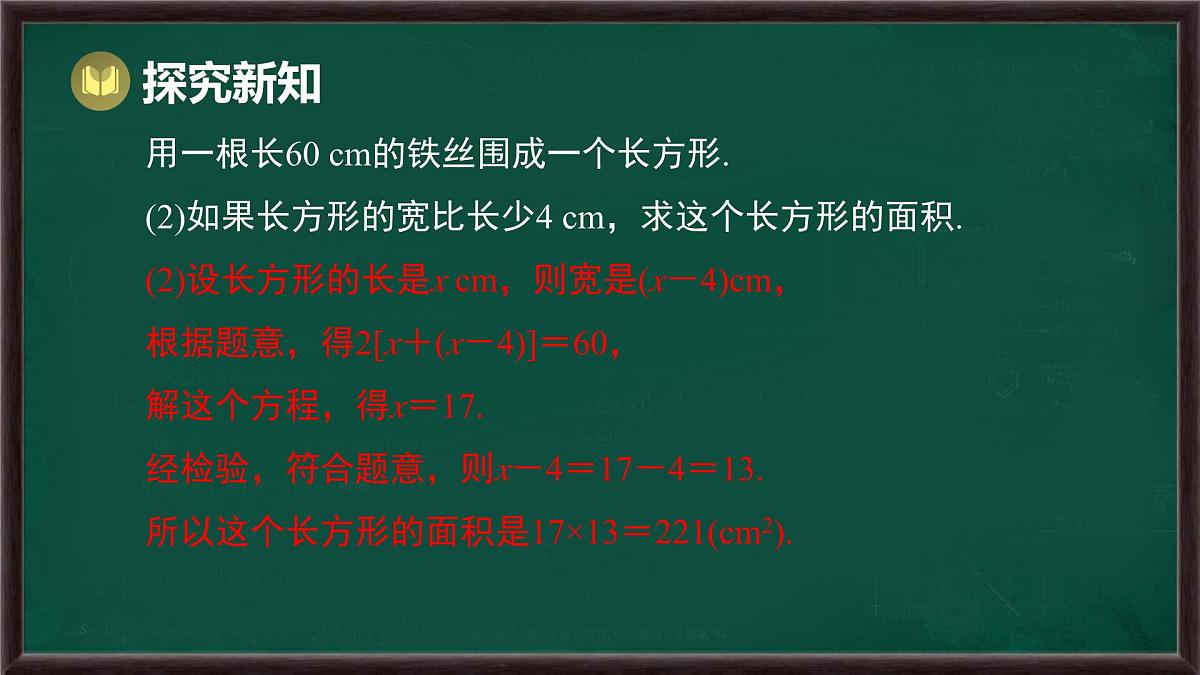 探究新知

用一根长60 cm的铁丝围成一个长方形.

(2)如果长方形的宽比长少4 cm，求这个长方形的面积.

(2)设长方形的长是$x$ cm，则宽是$(x-4)$cm，

根据题意，得$2[x+(x-4)]=60$，

解这个方程，得$x=17$.

经检验，符合题意，则$x-4=17-4=13$.

所以这个长方形的面积是$17\times13=221(cm^2)$.